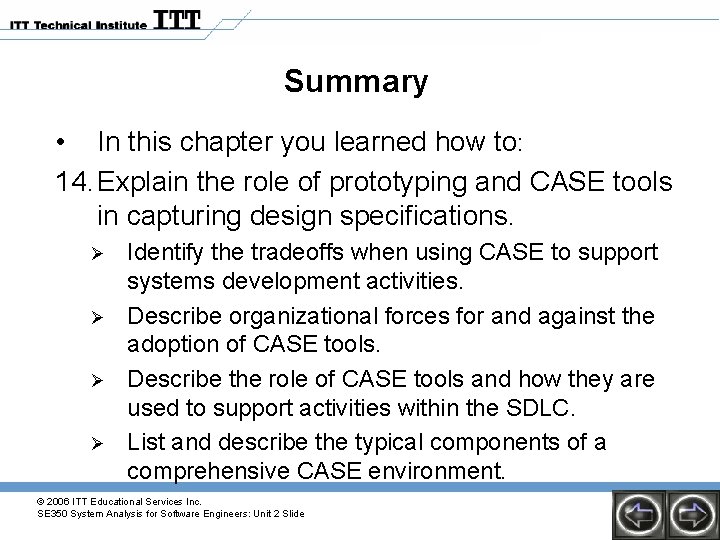 ITT Technical Institute ITT

Summary

• In this chapter you learned how to:

14. Explain the role of prototyping and CASE tools in capturing design specifications.

➢ Identify the tradeoffs when using CASE to support systems development activities.

➢ Describe organizational forces for and against the adoption of CASE tools.

➢ Describe the role of CASE tools and how they are used to support activities within the SDLC.

➢ List and describe the typical components of a comprehensive CASE environment.

© 2006 ITT Educational Services Inc.
SE350 System Analysis for Software Engineers: Unit 2 Slide